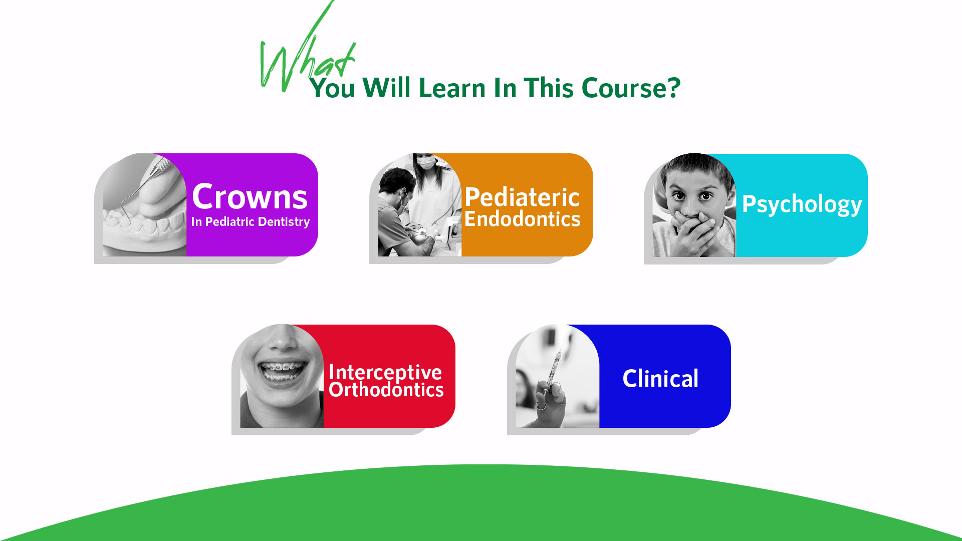 What
You Will Learn In This Course?

Crowns
In Pediatric Dentistry

Pediateric
Endodontics

Psychology

Interceptive
Orthodontics

Clinical